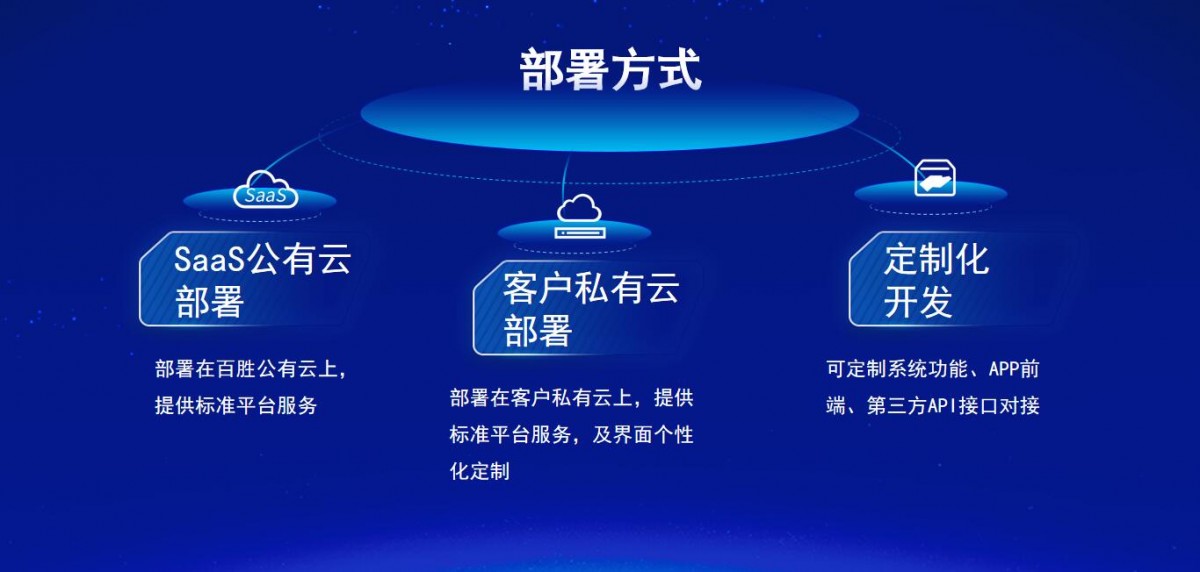 部署方式

SaaS

SaaS公有云部署

部署在百胜公有云上，提供标准平台服务

客户私有云部署

部署在客户私有云上，提供标准平台服务，及界面个性化定制

定制化开发

可定制系统功能、APP前端、第三方API接口对接